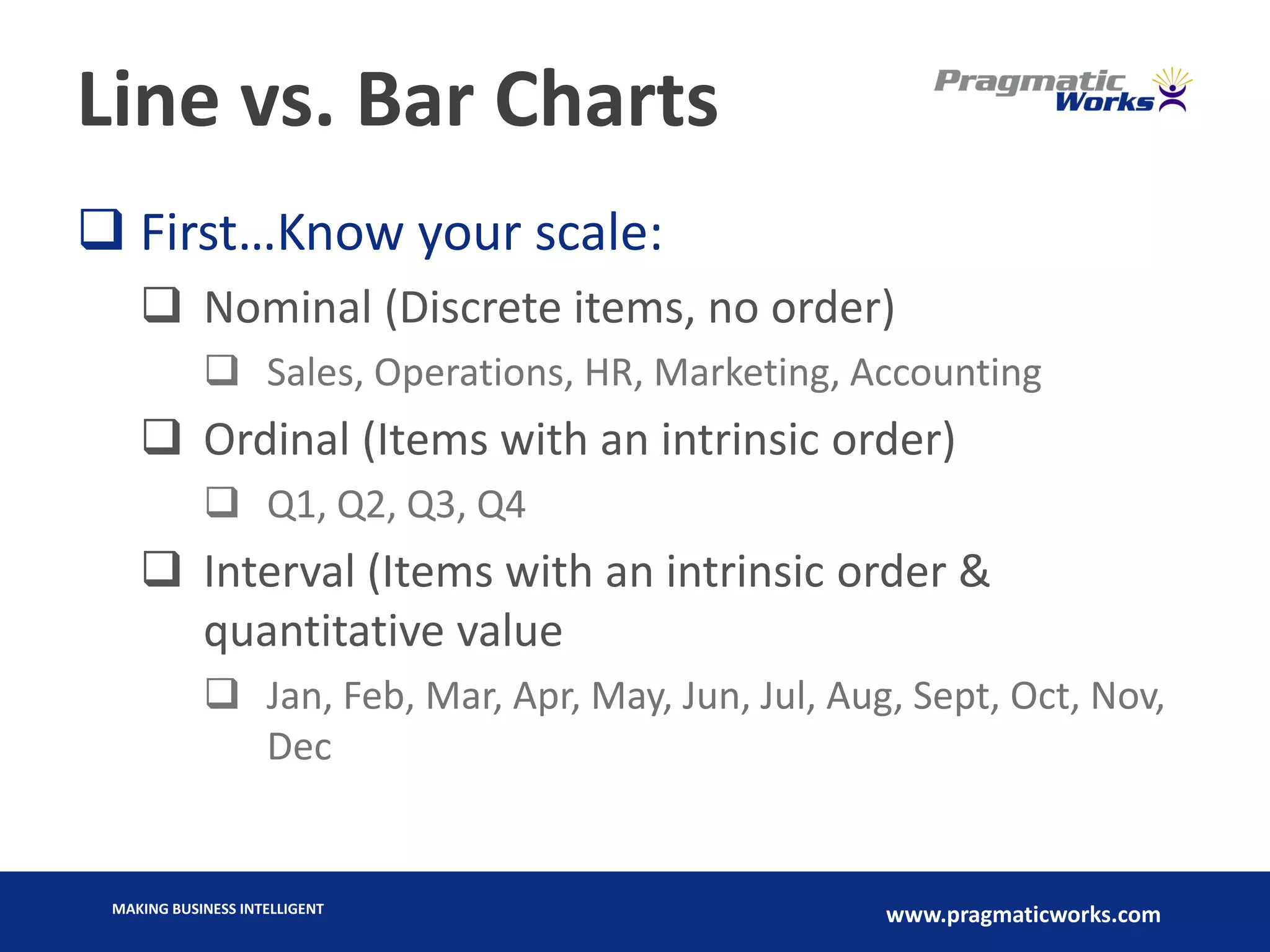 Line vs. Bar Charts

Pragmatic Works

❑ First…Know your scale:

❑ Nominal (Discrete items, no order)

❑ Sales, Operations, HR, Marketing, Accounting

❑ Ordinal (Items with an intrinsic order)

❑ Q1, Q2, Q3, Q4

❑ Interval (Items with an intrinsic order & quantitative value

❑ Jan, Feb, Mar, Apr, May, Jun, Jul, Aug, Sept, Oct, Nov, Dec

MAKING BUSINESS INTELLIGENT

www.pragmaticworks.com